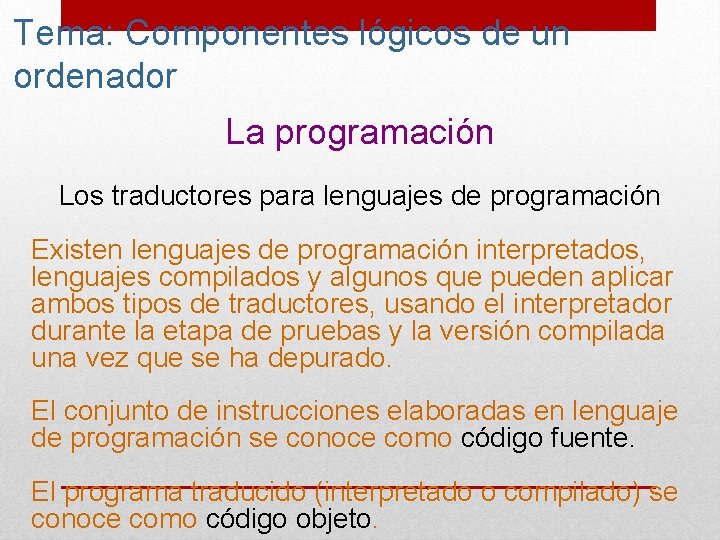 Tema: Componentes lógicos de un ordenador

La programación

Los traductores para lenguajes de programación

Existen lenguajes de programación interpretados, lenguajes compilados y algunos que pueden aplicar ambos tipos de traductores, usando el interpretador durante la etapa de pruebas y la versión compilada una vez que se ha depurado.

El conjunto de instrucciones elaboradas en lenguaje de programación se conoce como código fuente.

El programa traducido (interpretado o compilado) se conoce como código objeto.